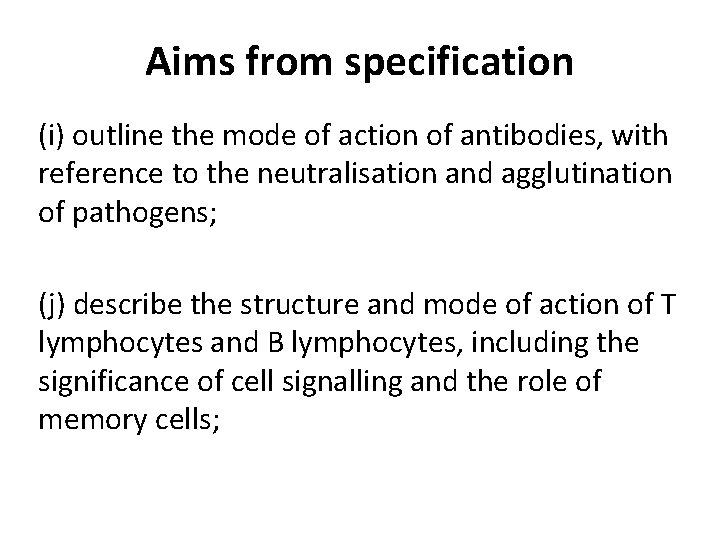 Aims from specification

(i) outline the mode of action of antibodies, with reference to the neutralisation and agglutination of pathogens;

(j) describe the structure and mode of action of T lymphocytes and B lymphocytes, including the significance of cell signalling and the role of memory cells;